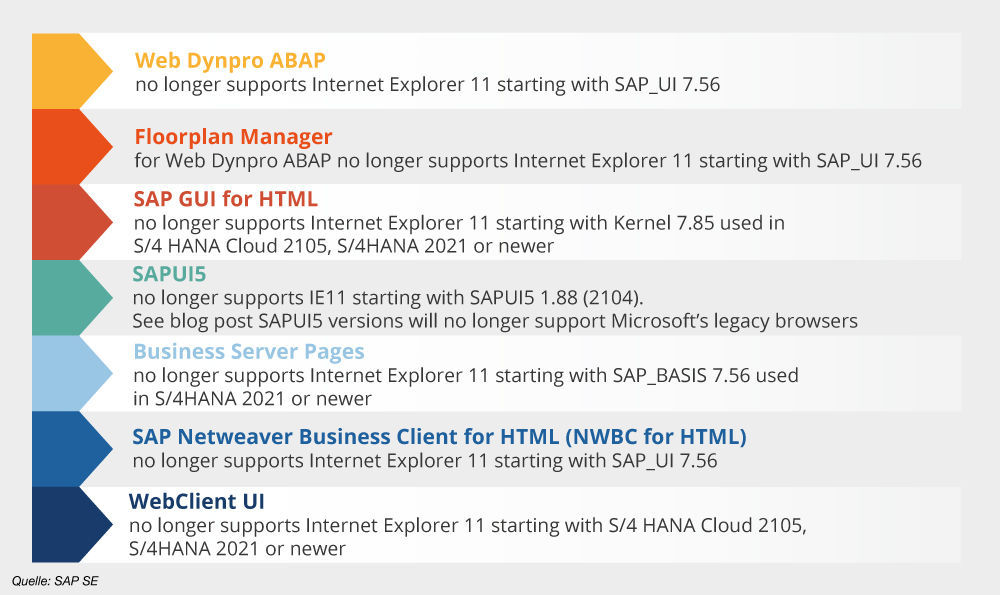 Web Dynpro ABAP
no longer supports Internet Explorer 11 starting with SAP_UI 7.56

Floorplan Manager
for Web Dynpro ABAP no longer supports Internet Explorer 11 starting with SAP_UI 7.56

SAP GUI for HTML
no longer supports Internet Explorer 11 starting with Kernel 7.85 used in S/4 HANA Cloud 2105, S/4HANA 2021 or newer

SAPUI5
no longer supports IE11 starting with SAPUI5 1.88 (2104).
See blog post SAPUI5 versions will no longer support Microsoft's legacy browsers

Business Server Pages
no longer supports Internet Explorer 11 starting with SAP_BASIS 7.56 used in S/4HANA 2021 or newer

SAP Netweaver Business Client for HTML (NWBC for HTML)
no longer supports Internet Explorer 11 starting with SAP_UI 7.56

WebClient UI
no longer supports Internet Explorer 11 starting with S/4 HANA Cloud 2105, S/4HANA 2021 or newer

Quelle: SAP SE